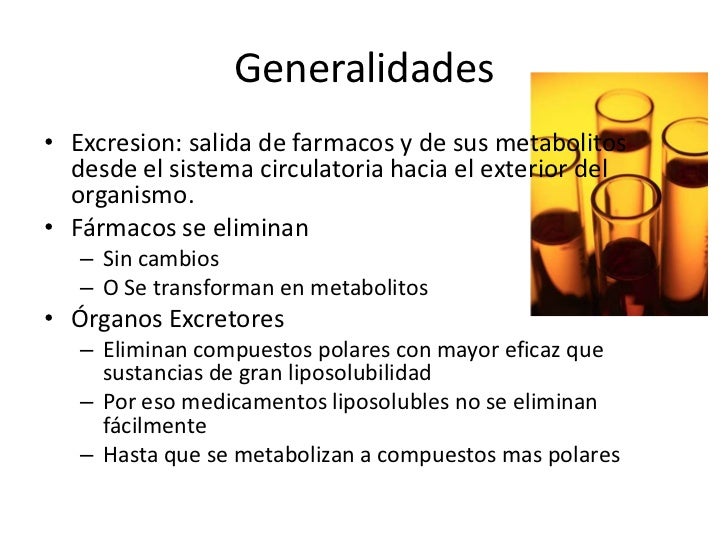 Generalidades

• Excresion: salida de farmacos y de sus metabolitos desde el sistema circulatoria hacia el exterior del organismo.
• Fármacos se eliminan
– Sin cambios
– O Se transforman en metabolitos
• Órganos Excretores
– Eliminan compuestos polares con mayor eficaz que sustancias de gran liposolubilidad
– Por eso medicamentos liposolubles no se eliminan fácilmente
– Hasta que se metabolizan a compuestos mas polares